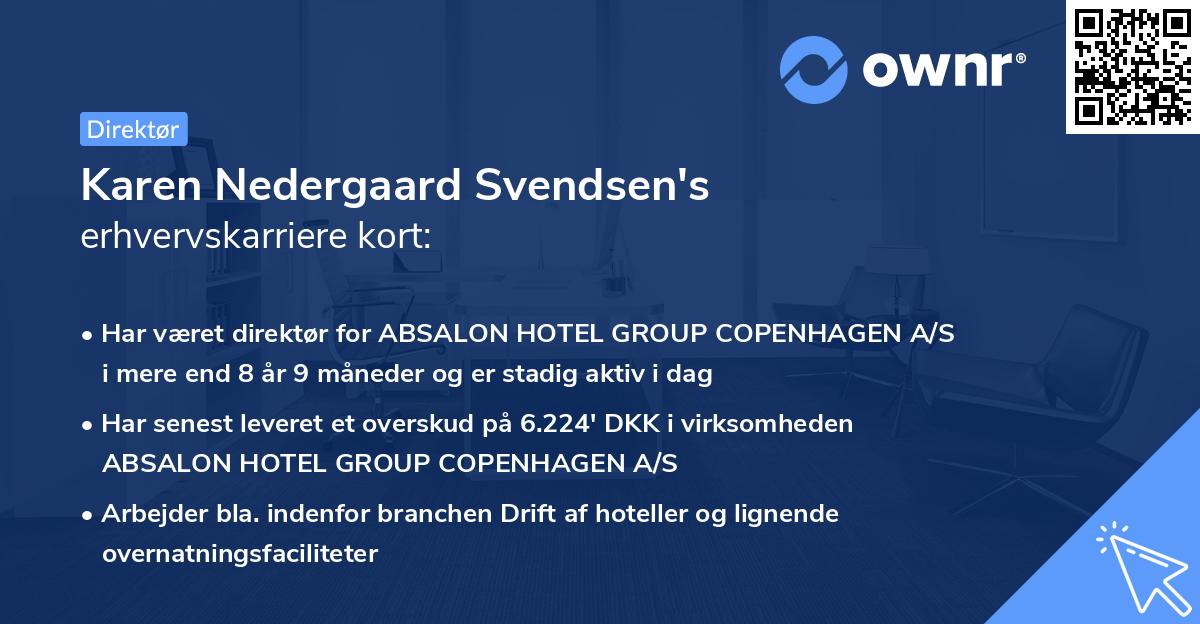 ownr®

Direktør

Karen Nedergaard Svendsen's
erhvervskarriere kort:

• Har været direktør for ABSALON HOTEL GROUP COPENHAGEN A/S i mere end 8 år 9 måneder og er stadig aktiv i dag

• Har senest leveret et overskud på 6.224' DKK i virksomheden ABSALON HOTEL GROUP COPENHAGEN A/S

• Arbejder bla. indenfor branchen Drift af hoteller og lignende overnatningsfaciliteter